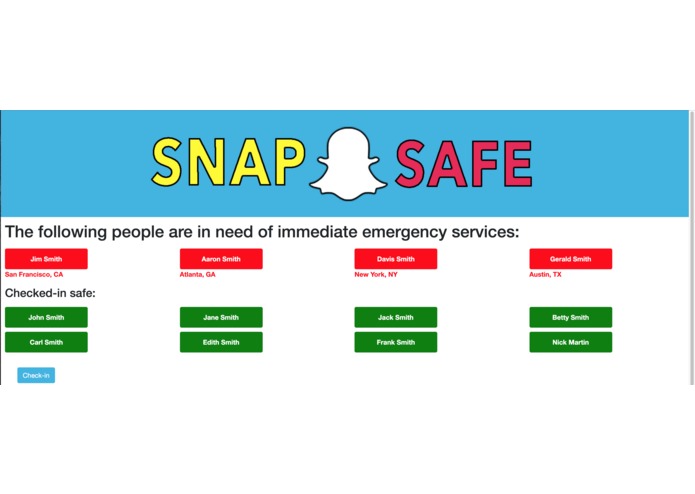 SNAP SAFE

The following people are in need of immediate emergency services:

Jim Smith
San Francisco, CA

Aaron Smith
Atlanta, GA

Davis Smith
New York, NY

Gerald Smith
Austin, TX

Checked-in safe:

John Smith

Jane Smith

Jack Smith

Betty Smith

Carl Smith

Edith Smith

Frank Smith

Nick Martin

Check-in